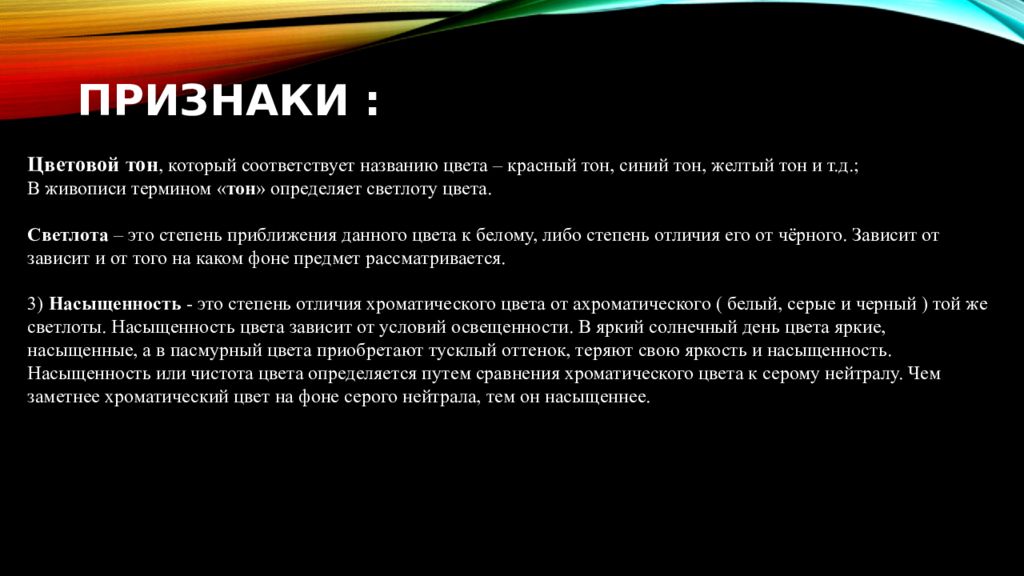 ПРИЗНАКИ :

Цветовой тон, который соответствует названию цвета – красный тон, синий тон, желтый тон и т.д.;
В живописи термином «тон» определяет светлоту цвета.

Светлота – это степень приближения данного цвета к белому, либо степень отличия его от чёрного. Зависит от зависит и от того на каком фоне предмет рассматривается.

3) Насыщенность - это степень отличия хроматического цвета от ахроматического ( белый, серые и черный ) той же светлоты. Насыщенность цвета зависит от условий освещенности. В яркий солнечный день цвета яркие, насыщенные, а в пасмурный цвета приобретают тусклый оттенок, теряют свою яркость и насыщенность. Насыщенность или чистота цвета определяется путем сравнения хроматического цвета к серому нейтралу. Чем заметнее хроматический цвет на фоне серого нейтрала, тем он насыщеннее.